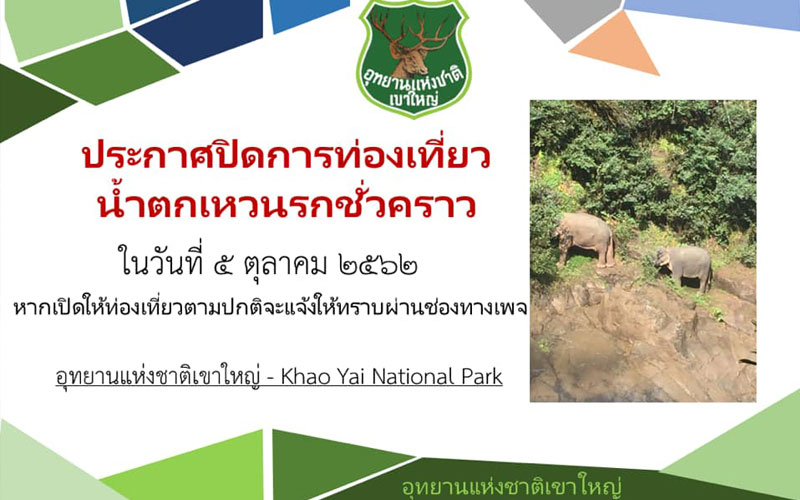 อุทยานแห่งชาติ
เขาใหญ่

ประกาศปิดการท่องเที่ยว
น้ำตกเหวนรกชั่วคราว

ในวันที่ ๕ ตุลาคม ๒๕๖๒

หากเปิดให้ท่องเที่ยวตามปกติจะแจ้งให้ทราบผ่านช่องทางเพจ

อุทยานแห่งชาติเขาใหญ่ - Khao Yai National Park

อุทยานแห่งชาติเขาใหญ่